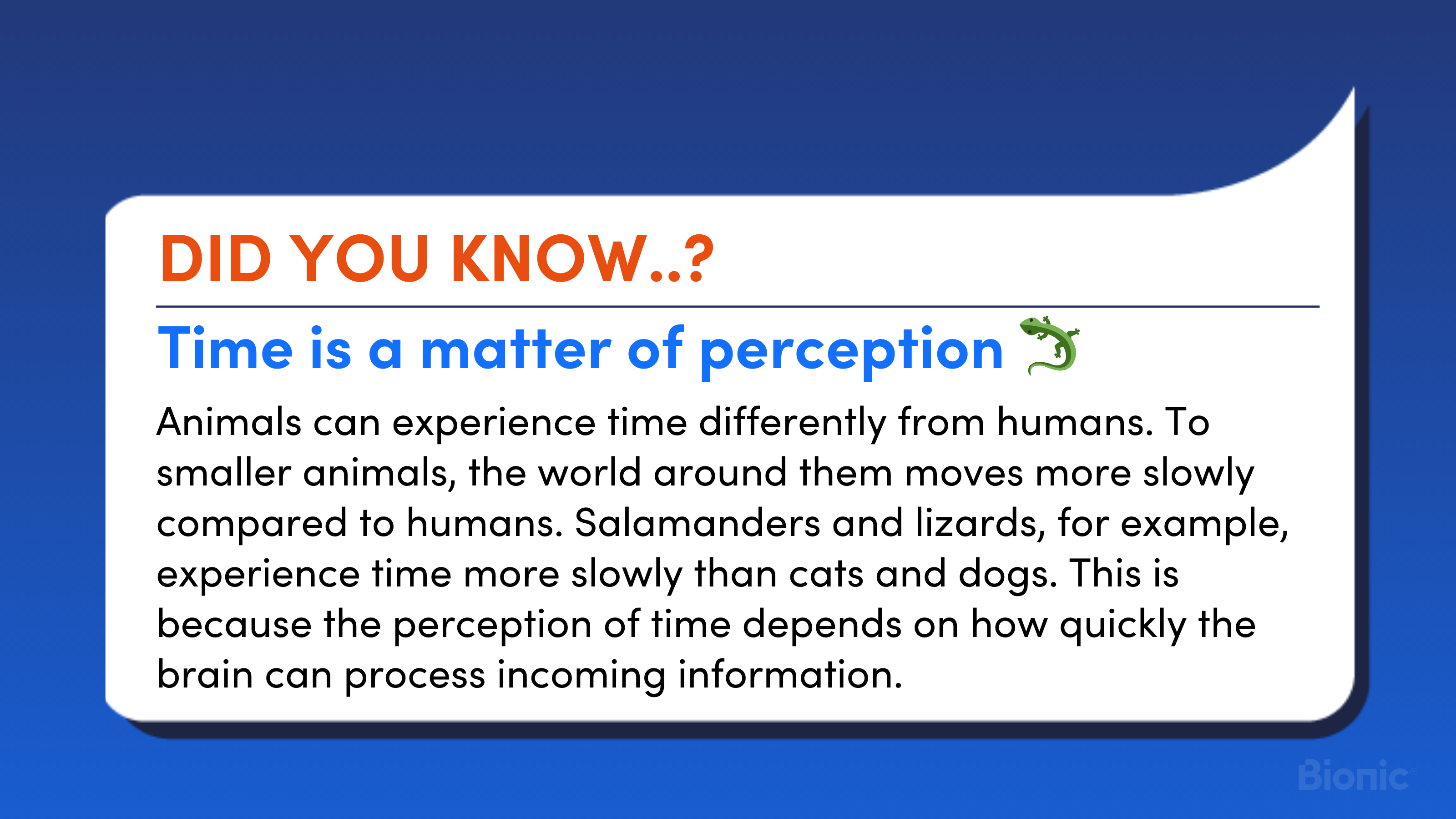 DID YOU KNOW..?

Time is a matter of perception 🦎

Animals can experience time differently from humans. To smaller animals, the world around them moves more slowly compared to humans. Salamanders and lizards, for example, experience time more slowly than cats and dogs. This is because the perception of time depends on how quickly the brain can process incoming information.

Bionic